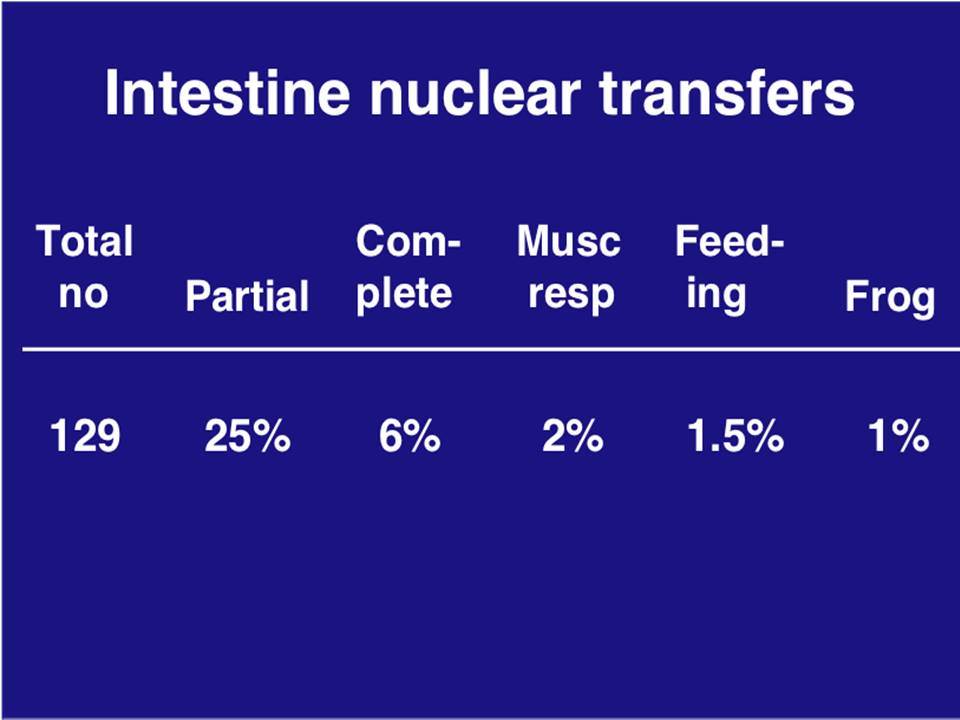 Intestine nuclear transfers

| Total no | Partial | Complete | Musc resp | Feeding | Frog |
|---|---|---|---|---|---|
| 129 | 25% | 6% | 2% | 1.5% | 1% |